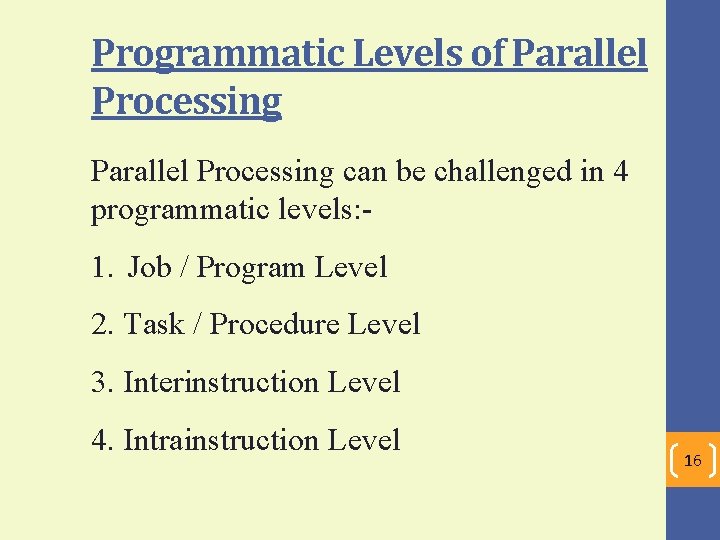 Programmatic Levels of Parallel Processing

Parallel Processing can be challenged in 4 programmatic levels:-

1. Job / Program Level

2. Task / Procedure Level

3. Interinstruction Level

4. Intrainstruction Level

16